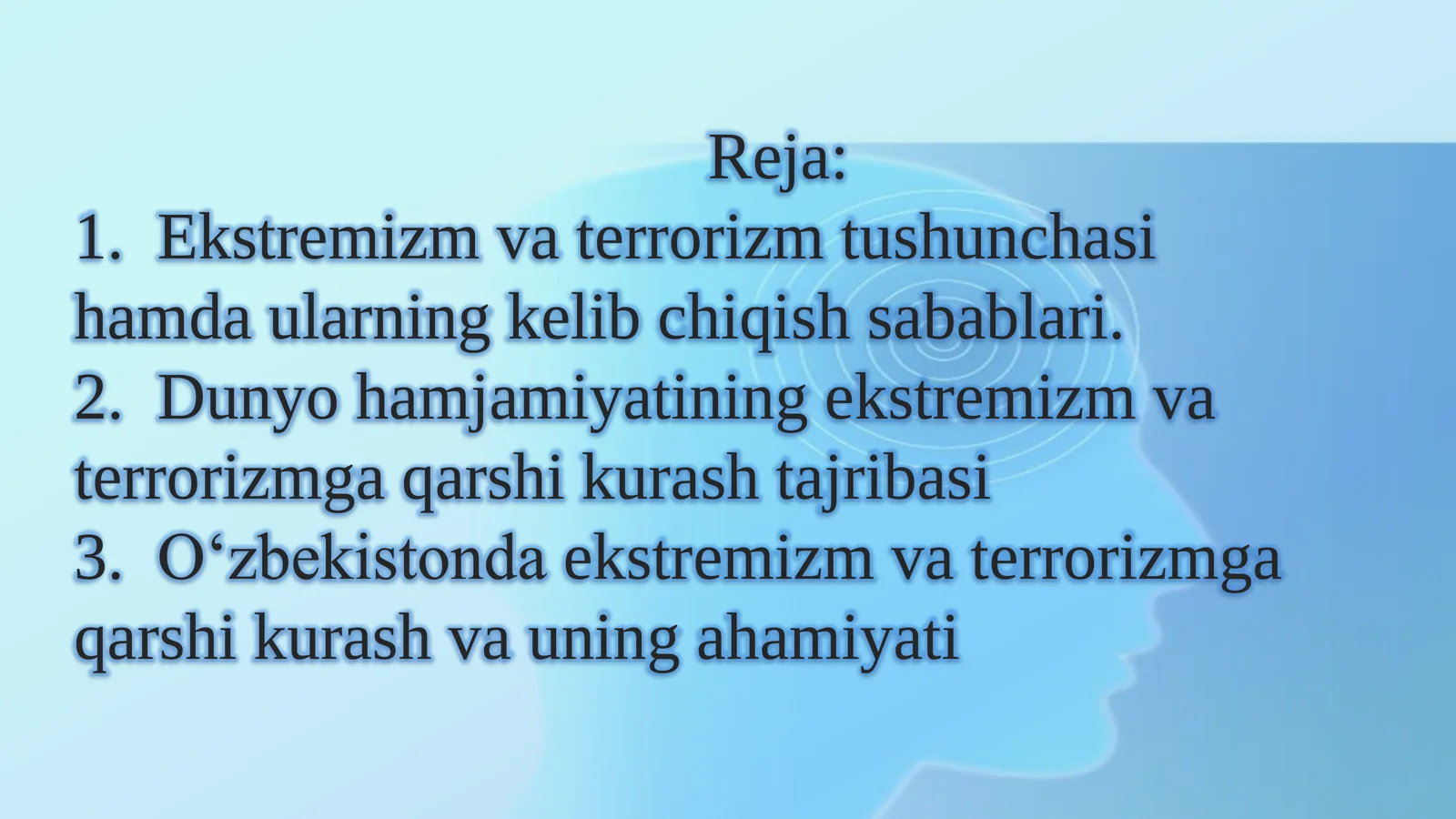 Reja:
1. Ekstremizm va terrorizm tushunchasi hamda ularning kelib chiqish sabablari.
2. Dunyo hamjamiyatining ekstremizm va terrorizmga qarshi kurash tajribasi
3. O‘zbekistonda ekstremizm va terrorizmga qarshi kurash va uning ahamiyati